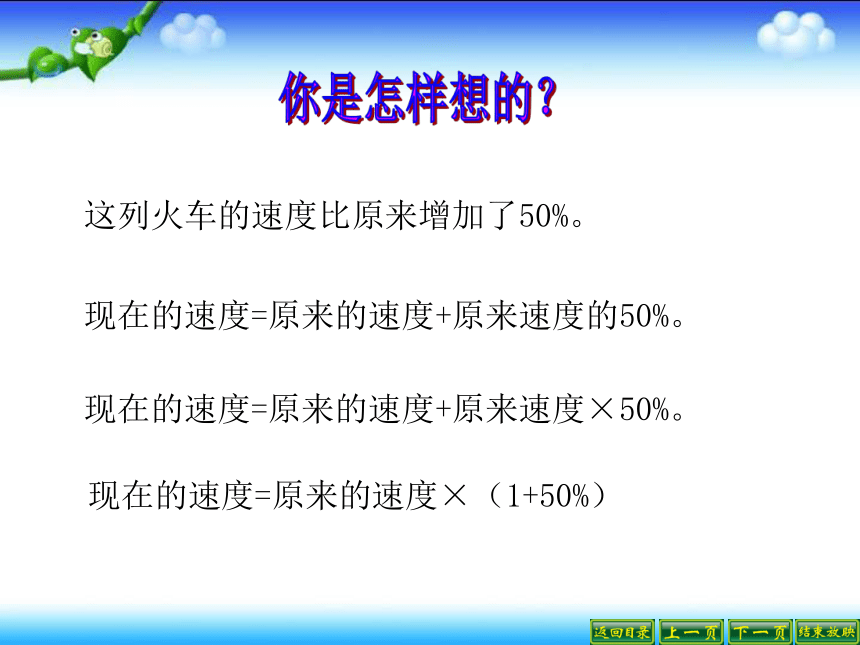 你是怎样想的?

这列火车的速度比原来增加了50%。

现在的速度=原来的速度+原来速度的50%。

现在的速度=原来的速度+原来速度×50%。

现在的速度=原来的速度×（1+50%）

返回目录 上一页 下一页 结束放映